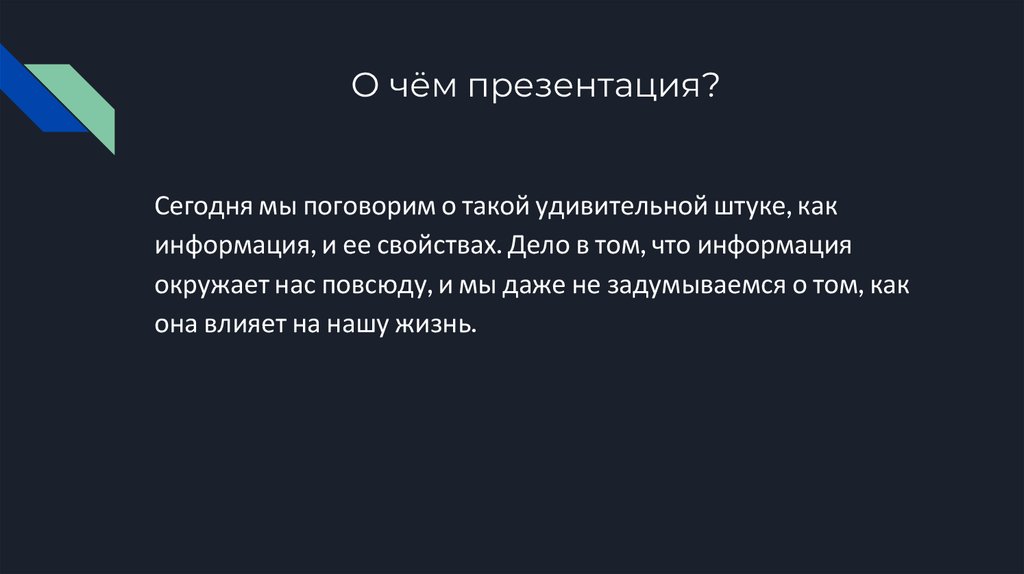 О чём презентация?

Сегодня мы поговорим о такой удивительной штуке, как информация, и ее свойствах. Дело в том, что информация окружает нас повсюду, и мы даже не задумываемся о том, как она влияет на нашу жизнь.